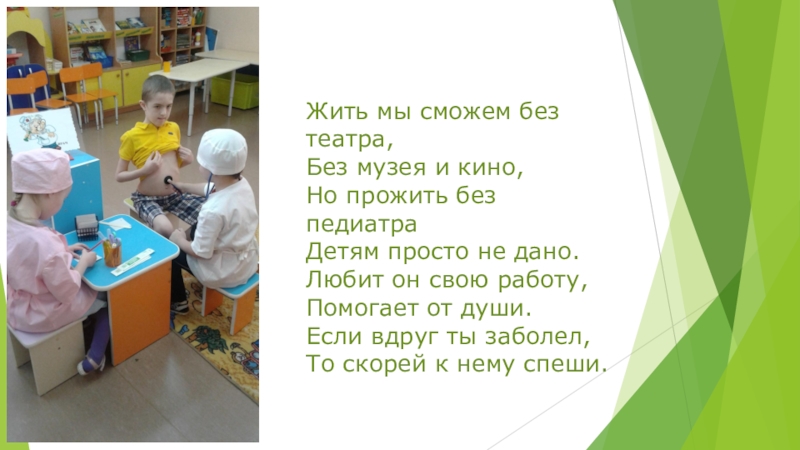 Жить мы сможем без театра,
Без музея и кино,
Но прожить без педиатра
Детям просто не дано.
Любит он свою работу,
Помогает от души.
Если вдруг ты заболел,
То скорей к нему спеши.